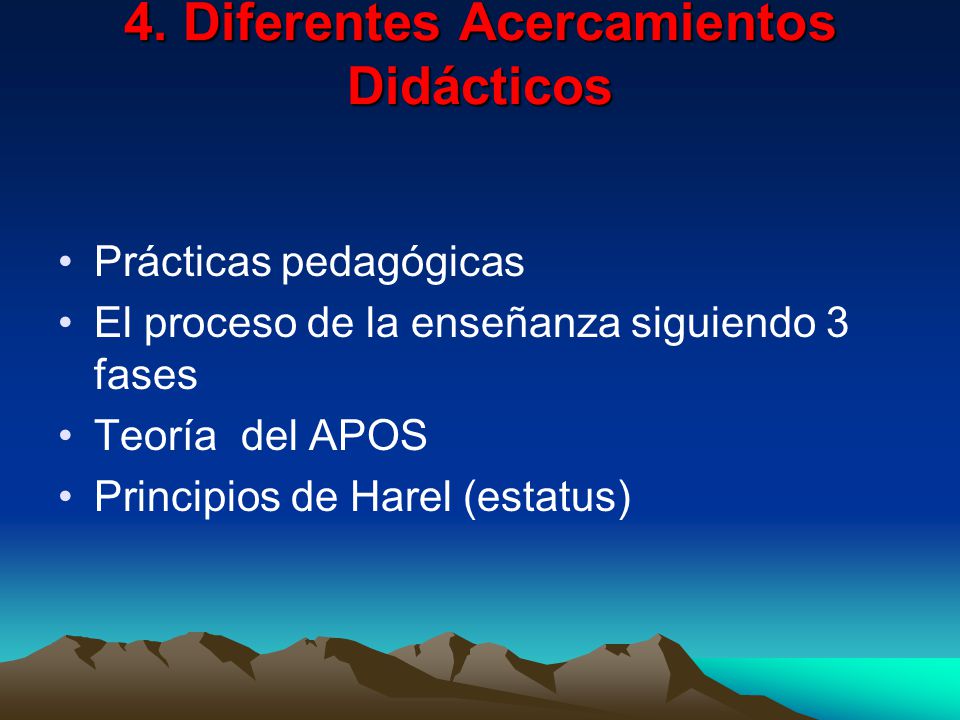 4. Diferentes Acercamientos Didácticos

• Prácticas pedagógicas
• El proceso de la enseñanza siguiendo 3 fases
• Teoría del APOS
• Principios de Harel (estatus)